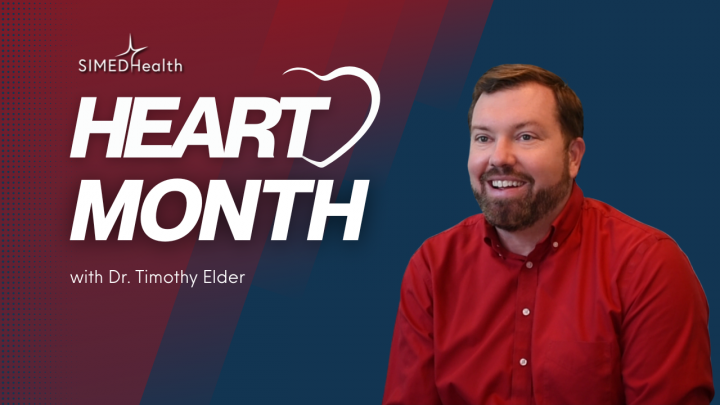 SIMEDHealth

HEART MONTH

with Dr. Timothy Elder